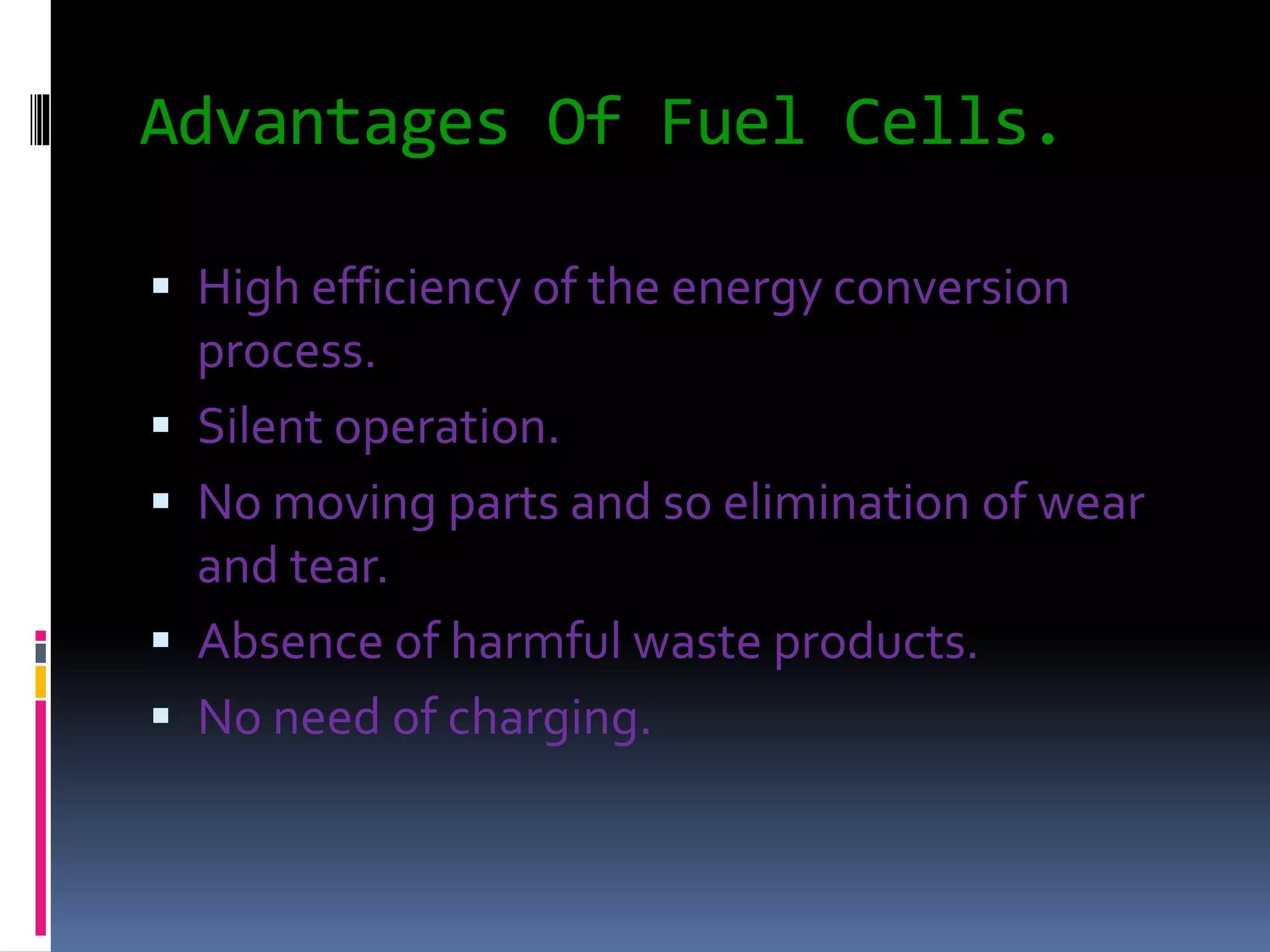 Advantages Of Fuel Cells.

▪ High efficiency of the energy conversion process.
▪ Silent operation.
▪ No moving parts and so elimination of wear and tear.
▪ Absence of harmful waste products.
▪ No need of charging.